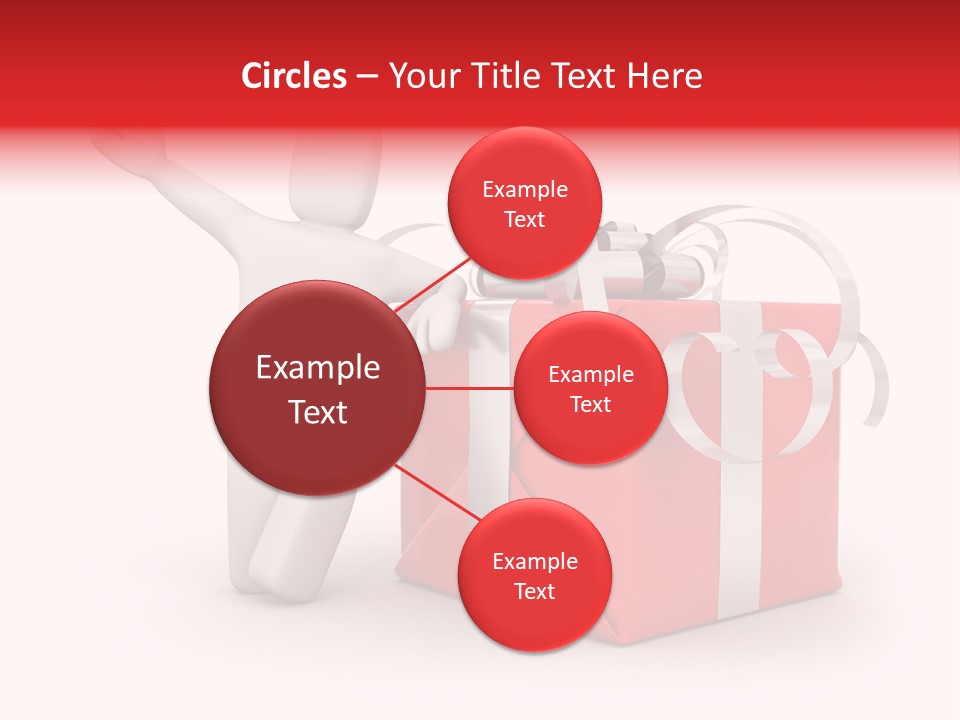 Circles – Your Title Text Here

Example Text

Example Text

Example Text

Example Text